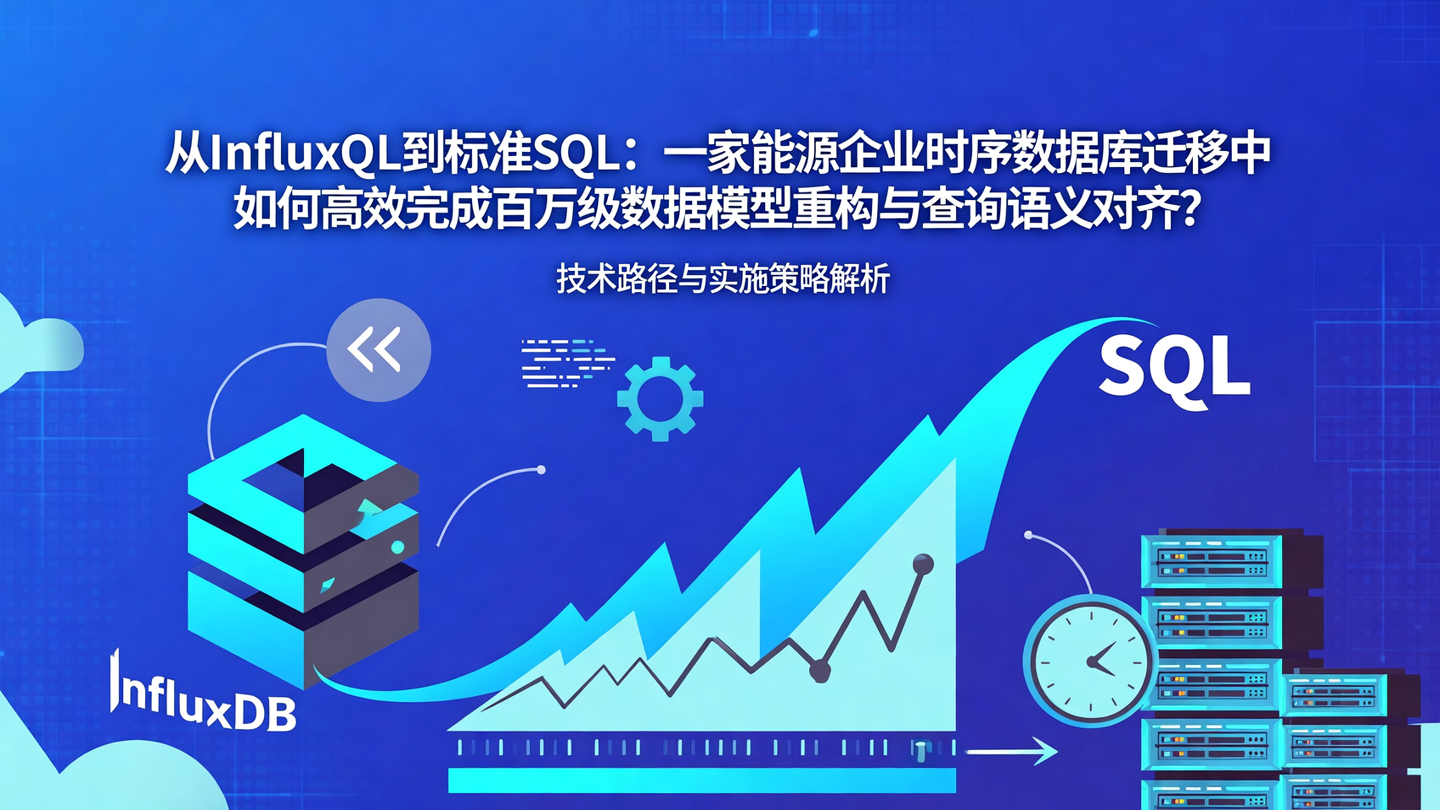 从InfluxQL到标准SQL：一家能源企业时序数据库迁移中如何高效完成百万级数据模型重构与查询语义对齐？

技术路径与实施策略解析

SQL

InfluxDB